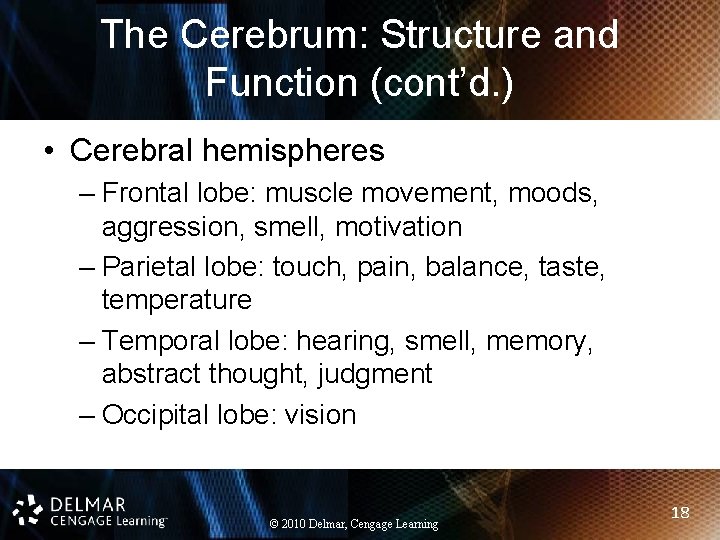 The Cerebrum: Structure and Function (cont'd.)

• Cerebral hemispheres
– Frontal lobe: muscle movement, moods, aggression, smell, motivation
– Parietal lobe: touch, pain, balance, taste, temperature
– Temporal lobe: hearing, smell, memory, abstract thought, judgment
– Occipital lobe: vision

DELMAR
CENGAGE Learning™

© 2010 Delmar, Cengage Learning

18